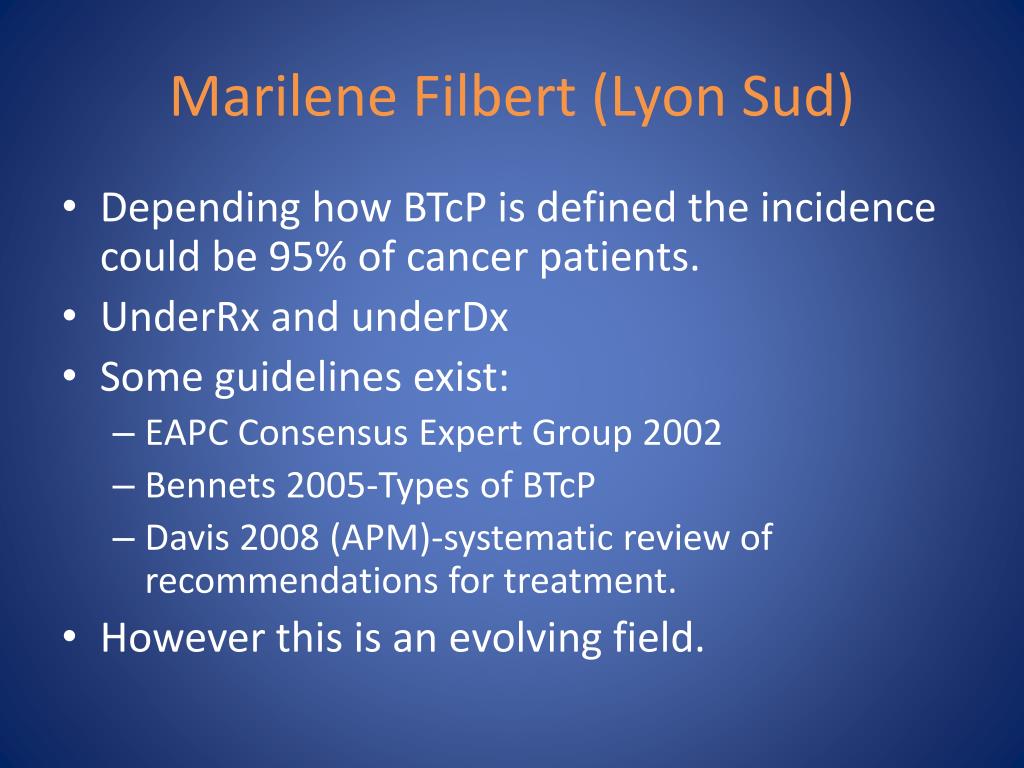 Marilene Filbert (Lyon Sud)

• Depending how BTcP is defined the incidence could be 95% of cancer patients.
• UnderRx and underDx
• Some guidelines exist:
– EAPC Consensus Expert Group 2002
– Bennets 2005-Types of BTcP
– Davis 2008 (APM)-systematic review of recommendations for treatment.
• However this is an evolving field.